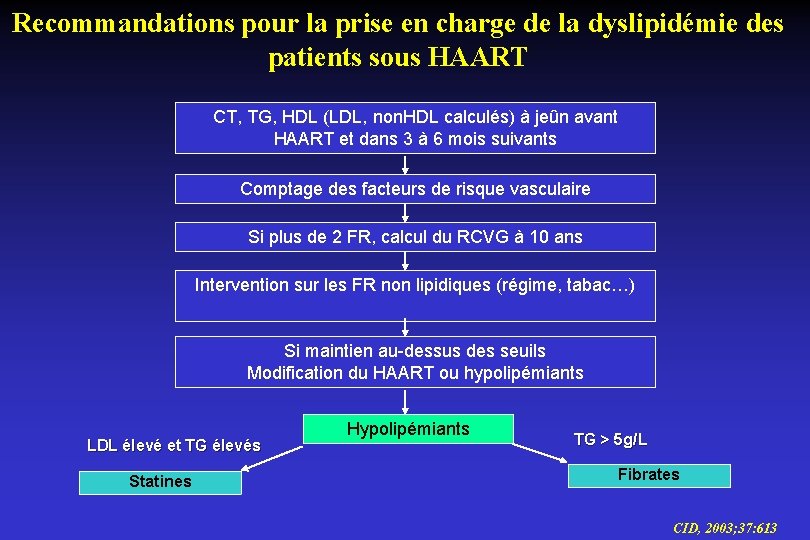 Recommandations pour la prise en charge de la dyslipidémie des patients sous HAART

CT, TG, HDL (LDL, nonHDL calculés) à jeûn avant HAART et dans 3 à 6 mois suivants

Comptage des facteurs de risque vasculaire

Si plus de 2 FR, calcul du RCVG à 10 ans

Intervention sur les FR non lipidiques (régime, tabac…)

Si maintien au-dessus des seuils
Modification du HAART ou hypolipémiants

Hypolipémiants

LDL élevé et TG élevés

Statines

TG > 5g/L

Fibrates

CID, 2003;37:613